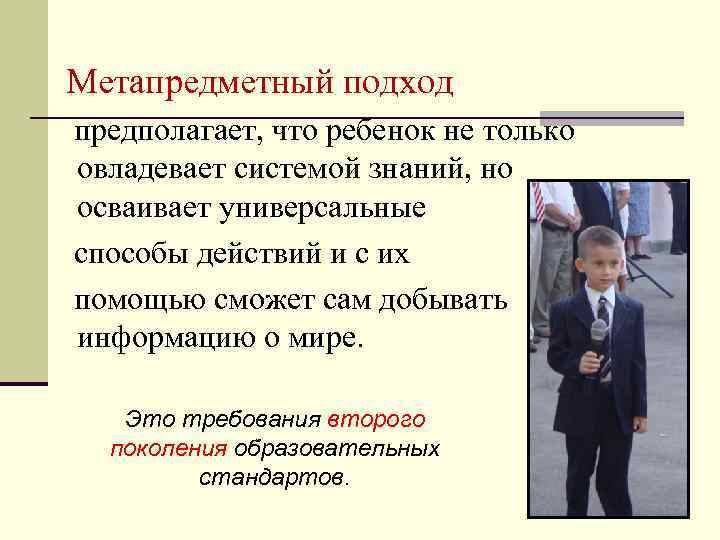 Метапредметный подход

предполагает, что ребенок не только овладевает системой знаний, но осваивает универсальные

способы действий и с их

помощью сможет сам добывать информацию о мире.

Это требования второго поколения образовательных стандартов.